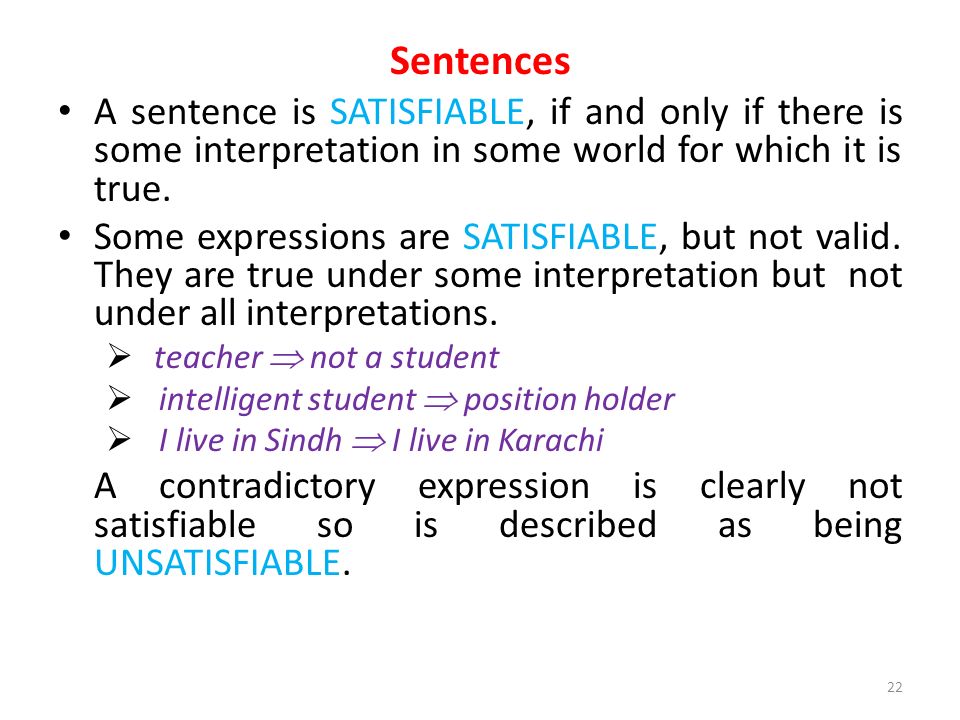 Sentences

• A sentence is SATISFIABLE, if and only if there is some interpretation in some world for which it is true.

• Some expressions are SATISFIABLE, but not valid. They are true under some interpretation but not under all interpretations.

➢ teacher $\Rightarrow$ not a student

➢ intelligent student $\Rightarrow$ position holder

➢ I live in Sindh $\Rightarrow$ I live in Karachi

A contradictory expression is clearly not satisfiable so is described as being UNSATISFIABLE.

22